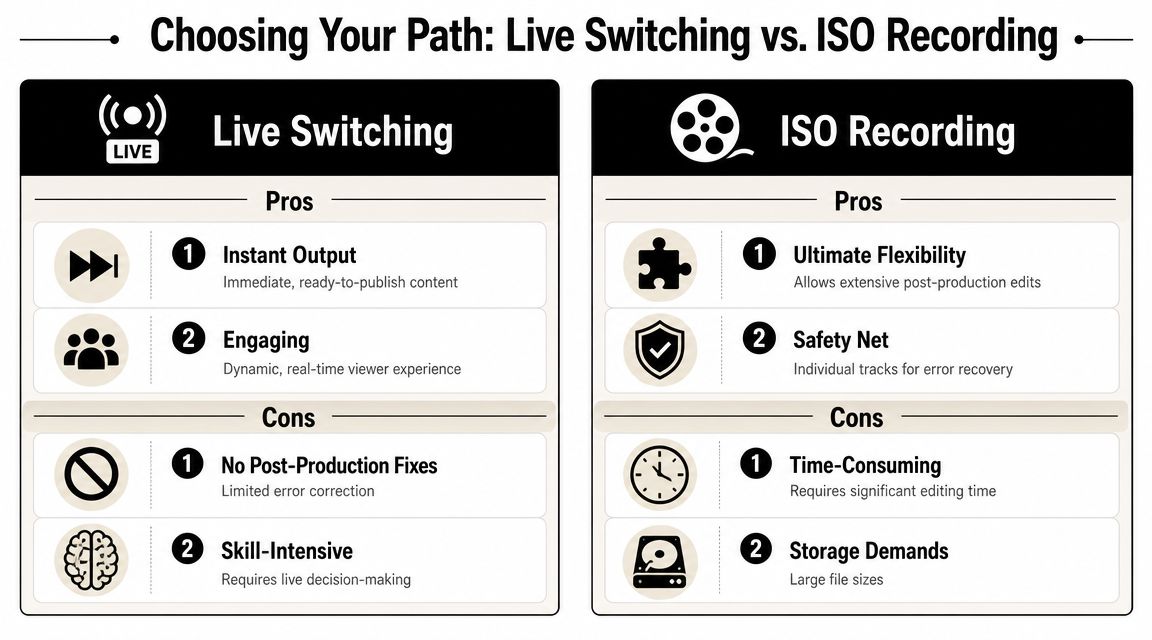 Choosing Your Path: Live Switching vs. ISO Recording

LIVE

Live Switching

Pros

1 Instant Output
Immediate, ready-to-publish content

2 Engaging
Dynamic, real-time viewer experience

Cons

1 No Post-Production Fixes
Limited error correction

2 Skill-Intensive
Requires live decision-making

ISO Recording

Pros

1 Ultimate Flexibility
Allows extensive post-production edits

2 Safety Net
Individual tracks for error recovery

Cons

1 Time-Consuming
Requires significant editing time

2 Storage Demands
Large file sizes